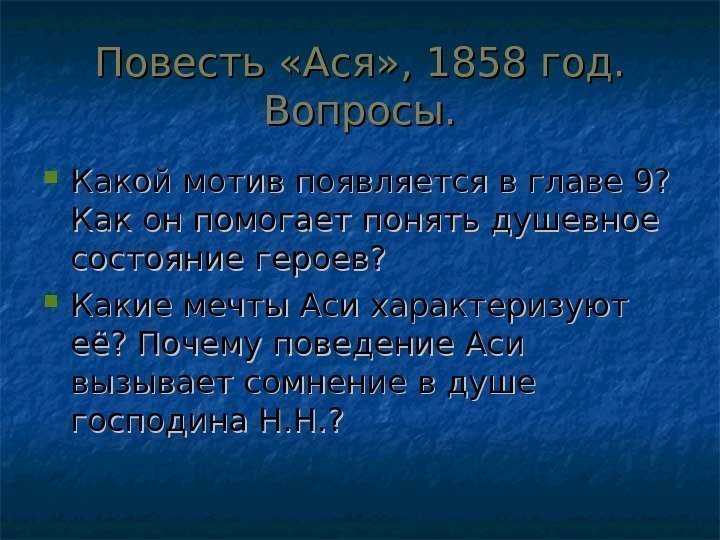 Повесть «Ася», 1858 год. Вопросы.

Какой мотив появляется в главе 9? Как он помогает понять душевное состояние героев?

Какие мечты Аси характеризуют её? Почему поведение Аси вызывает сомнение в душе господина Н.Н.?